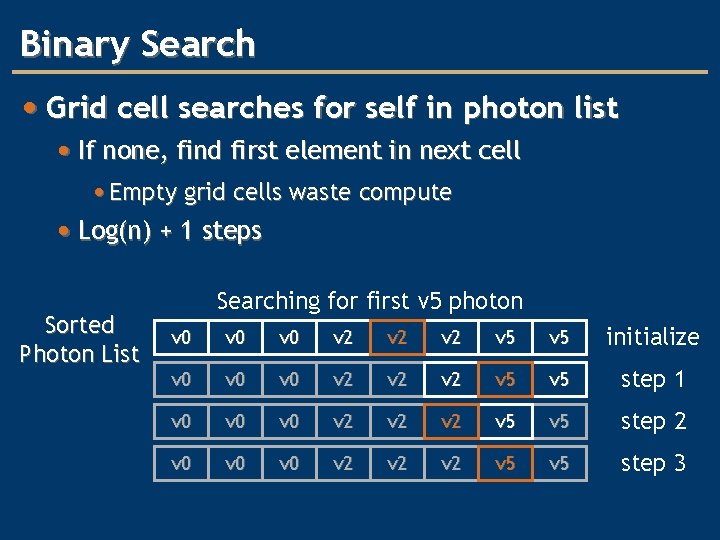 Binary Search

• Grid cell searches for self in photon list
  • If none, find first element in next cell
    • Empty grid cells waste compute
  • Log(n) + 1 steps

Searching for first v5 photon

Sorted Photon List

| v0 | v0 | v0 | v2 | v2 | v2 | v5 | v5 | initialize |
|---|---|---|---|---|---|---|---|---|
| v0 | v0 | v0 | v2 | v2 | v2 | v5 | v5 | step 1 |
| v0 | v0 | v0 | v2 | v2 | v2 | v5 | v5 | step 2 |
| v0 | v0 | v0 | v2 | v2 | v2 | v5 | v5 | step 3 |